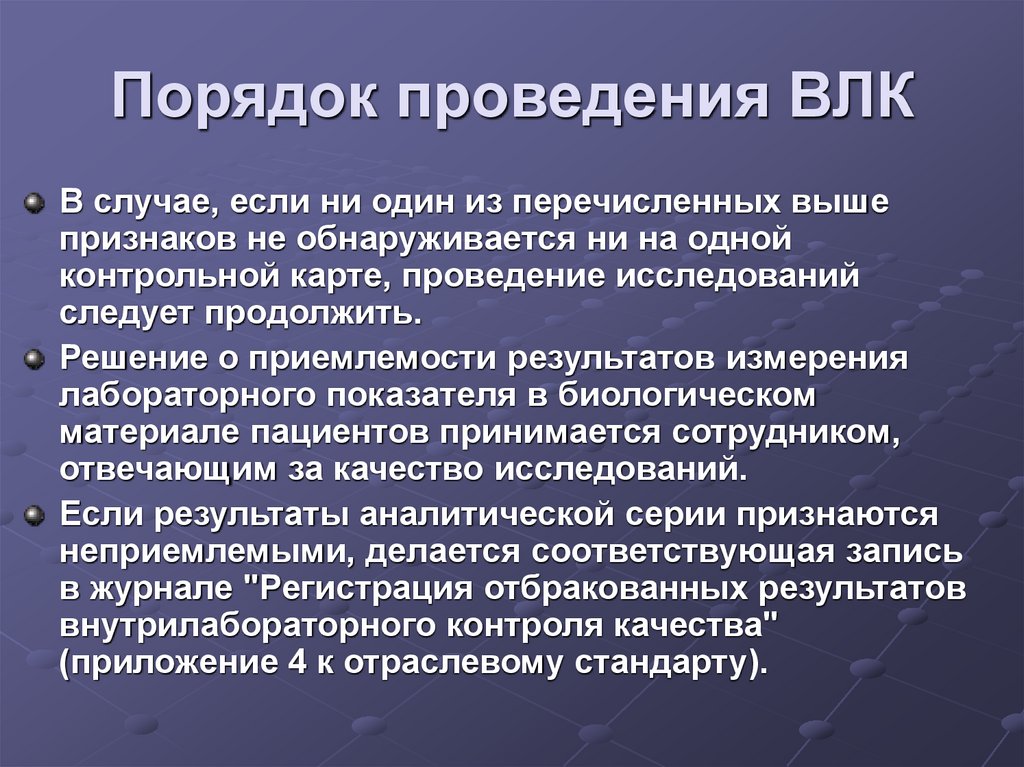 Порядок проведения ВЛК

В случае, если ни один из перечисленных выше признаков не обнаруживается ни на одной контрольной карте, проведение исследований следует продолжить.

Решение о приемлемости результатов измерения лабораторного показателя в биологическом материале пациентов принимается сотрудником, отвечающим за качество исследований.

Если результаты аналитической серии признаются неприемлемыми, делается соответствующая запись в журнале "Регистрация отбракованных результатов внутрилабораторного контроля качества" (приложение 4 к отраслевому стандарту).